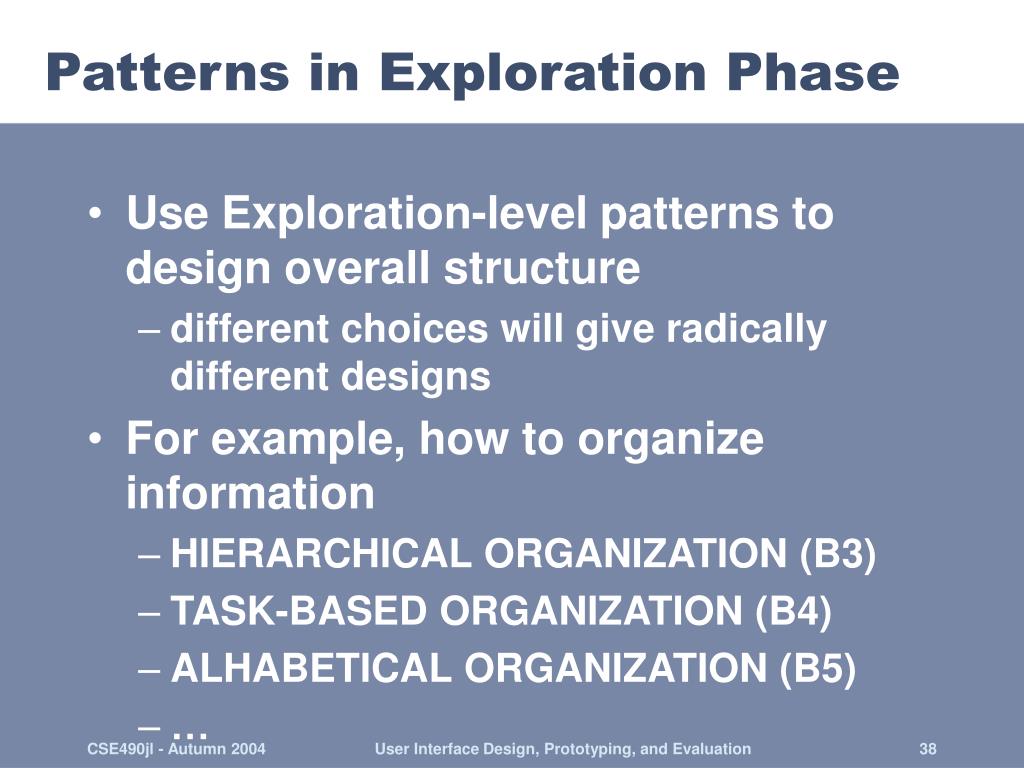 Patterns in Exploration Phase

• Use Exploration-level patterns to design overall structure
– different choices will give radically different designs
• For example, how to organize information
– HIERARCHICAL ORGANIZATION (B3)
– TASK-BASED ORGANIZATION (B4)
– ALHABETICAL ORGANIZATION (B5)
– …

CSE490jl - Autumn 2004
User Interface Design, Prototyping, and Evaluation
38